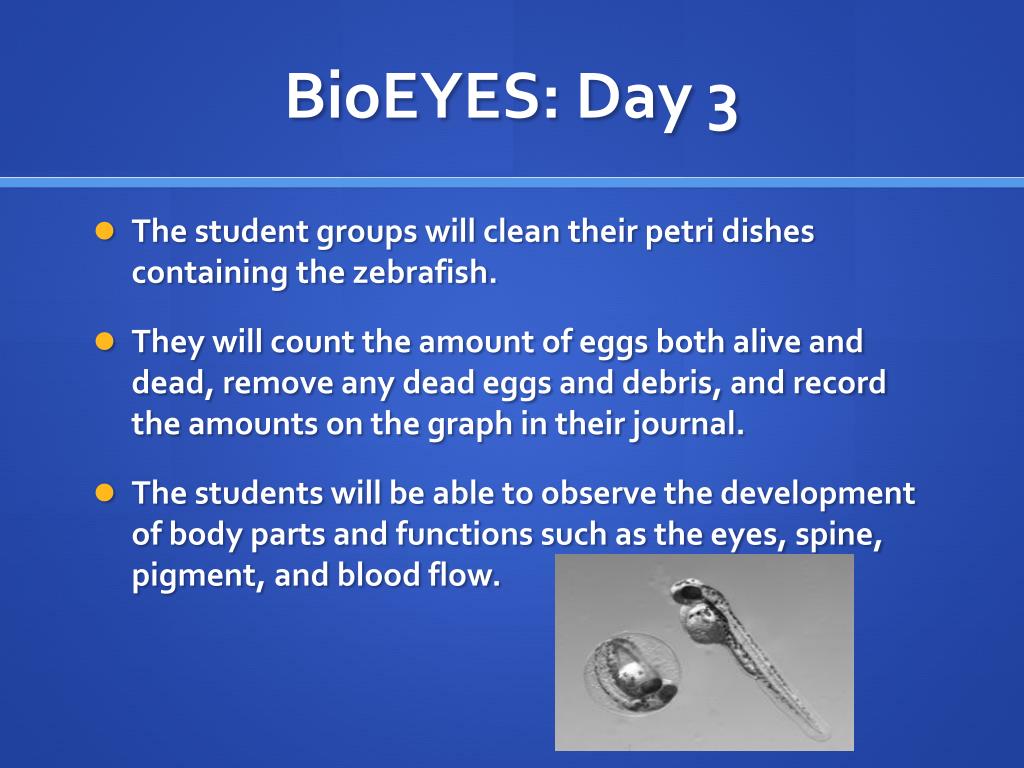 BioEYES: Day 3

The student groups will clean their petri dishes containing the zebrafish.

They will count the amount of eggs both alive and dead, remove any dead eggs and debris, and record the amounts on the graph in their journal.

The students will be able to observe the development of body parts and functions such as the eyes, spine, pigment, and blood flow.